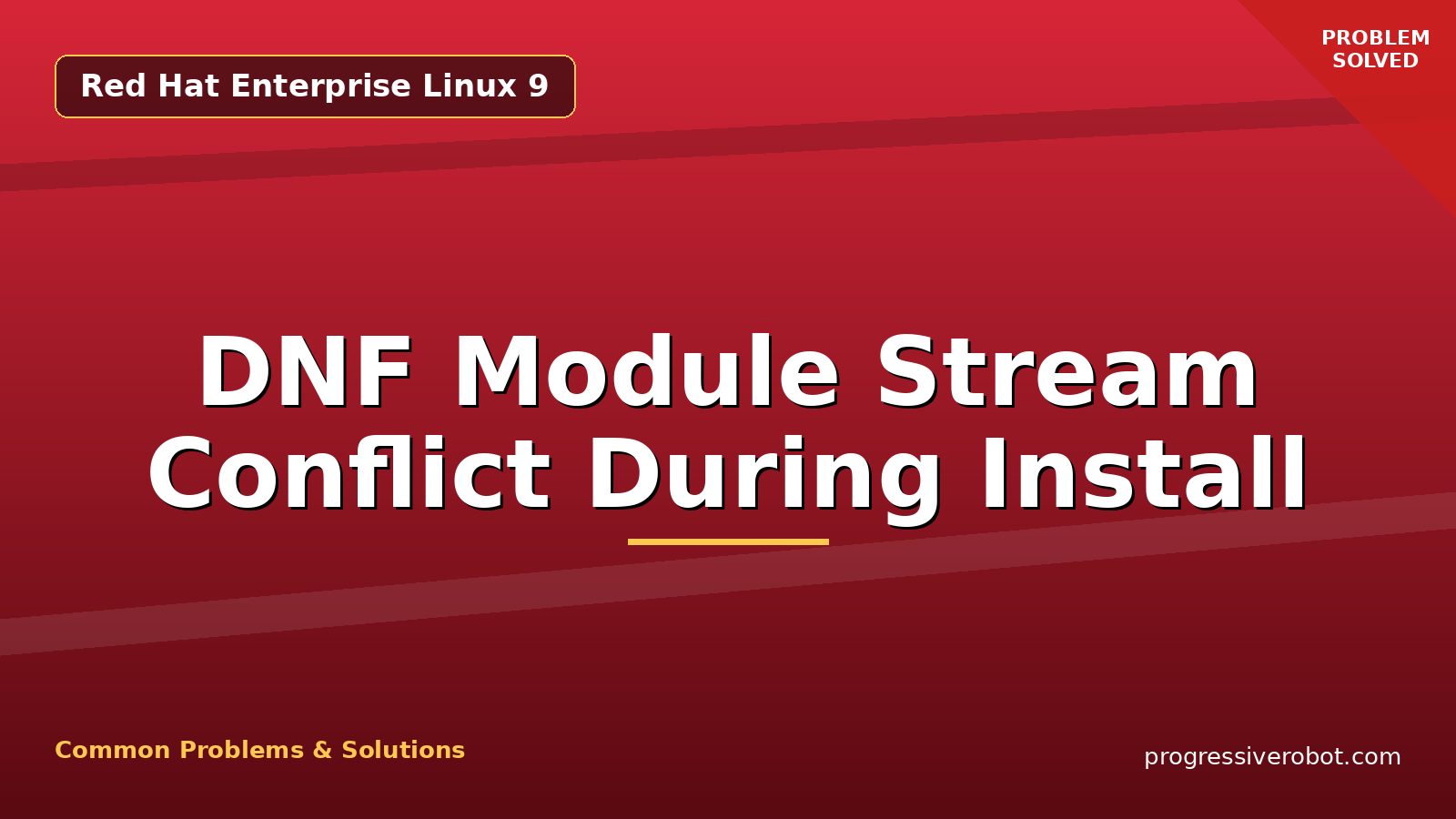 Red Hat Enterprise Linux 9

PROBLEM SOLVED

DNF Module Stream Conflict During Install

Common Problems & Solutions

progressiverobot.com